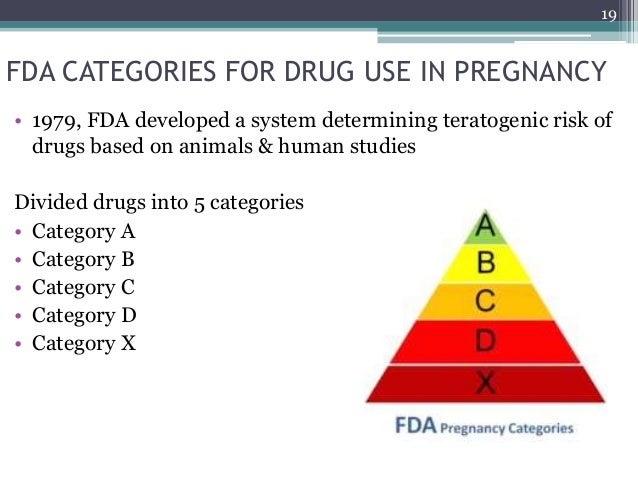 19

FDA CATEGORIES FOR DRUG USE IN PREGNANCY

• 1979, FDA developed a system determining teratogenic risk of drugs based on animals & human studies

Divided drugs into 5 categories
• Category A
• Category B
• Category C
• Category D
• Category X

A
B
C
D
X

FDA Pregnancy Categories